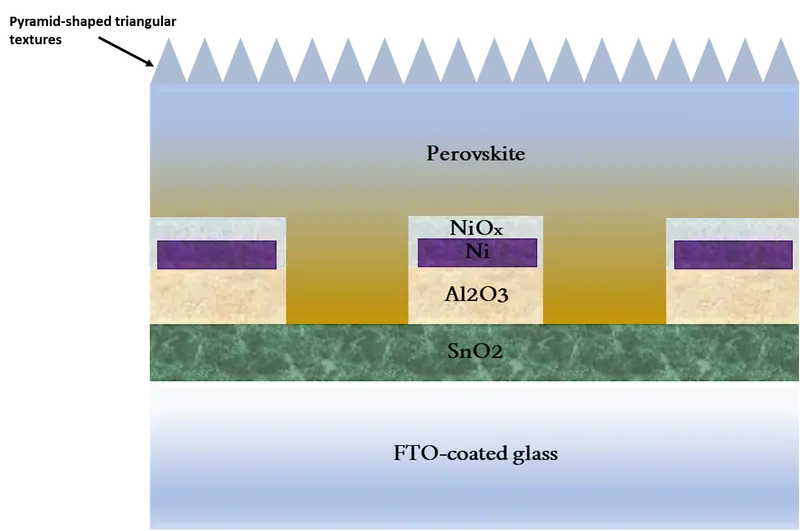 Pyramid-shaped triangular textures

Perovskite

NiOx

Ni

Al2O3

SnO2

FTO-coated glass